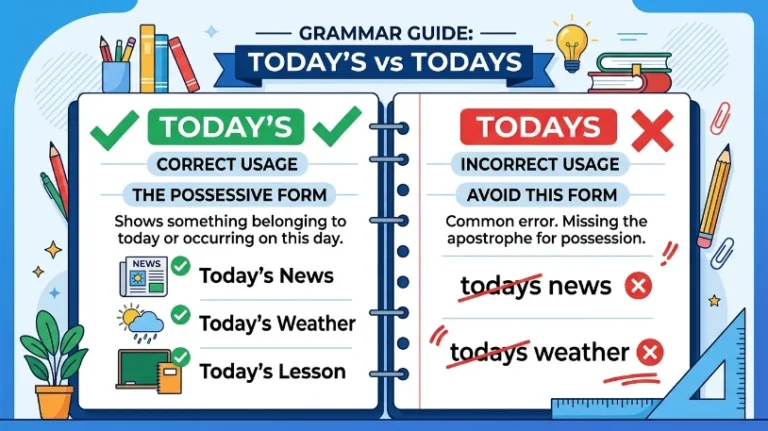 GRAMMAR GUIDE:
TODAY'S vs TODAYS

TODAY'S
CORRECT USAGE
THE POSSESSIVE FORM
Shows something belonging to today or occurring on this day.
NEWS
Today's News
Today's Weather
Today's Lesson

TODAYS
INCORRECT USAGE
AVOID THIS FORM
Common error. Missing the apostrophe for possession.
todays news
todays weather